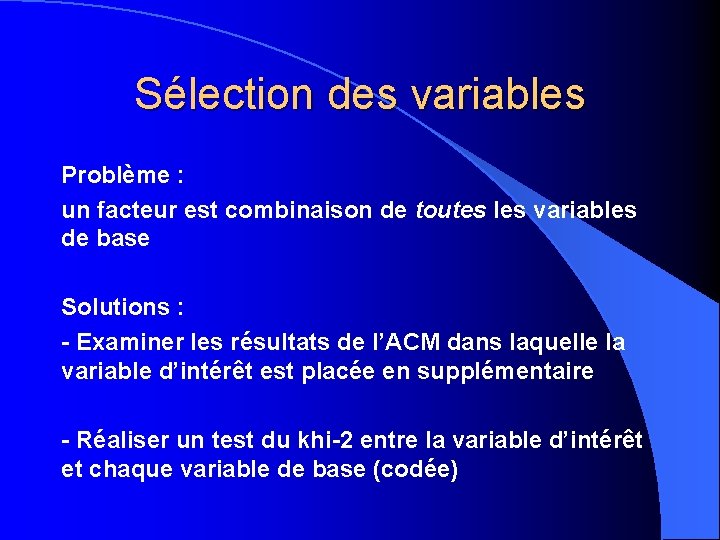 Sélection des variables

Problème :

un facteur est combinaison de toutes les variables de base

Solutions :

- Examiner les résultats de l'ACM dans laquelle la variable d'intérêt est placée en supplémentaire

- Réaliser un test du khi-2 entre la variable d'intérêt et chaque variable de base (codée)